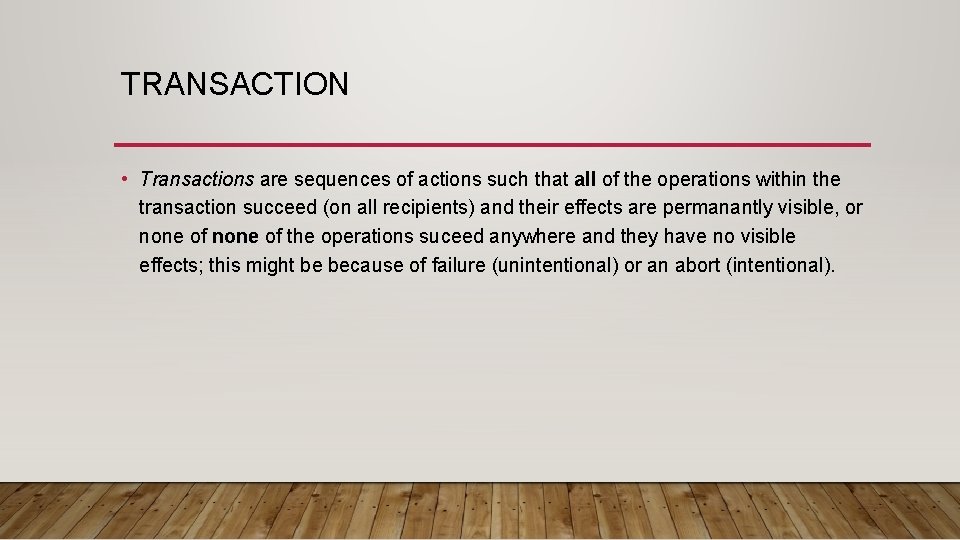 TRANSACTION

• Transactions are sequences of actions such that all of the operations within the transaction succeed (on all recipients) and their effects are permanantly visible, or none of none of the operations suceed anywhere and they have no visible effects; this might be because of failure (unintentional) or an abort (intentional).